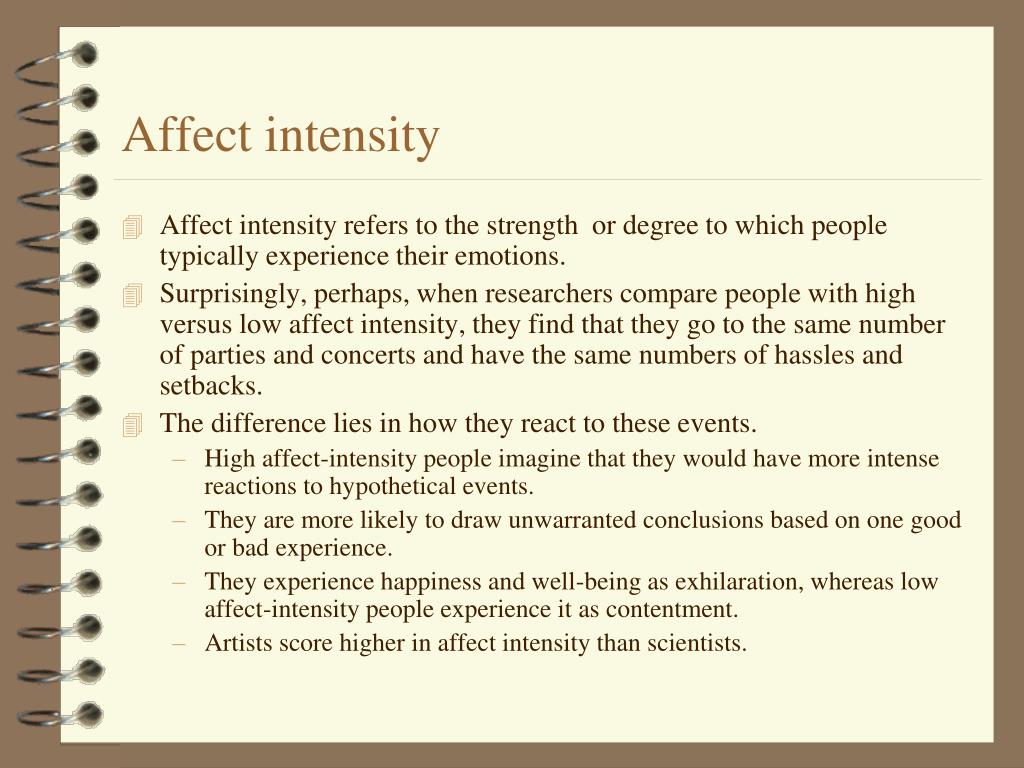 Affect intensity

Affect intensity refers to the strength or degree to which people typically experience their emotions.

Surprisingly, perhaps, when researchers compare people with high versus low affect intensity, they find that they go to the same number of parties and concerts and have the same numbers of hassles and setbacks.

The difference lies in how they react to these events.

– High affect-intensity people imagine that they would have more intense reactions to hypothetical events.

– They are more likely to draw unwarranted conclusions based on one good or bad experience.

– They experience happiness and well-being as exhilaration, whereas low affect-intensity people experience it as contentment.

– Artists score higher in affect intensity than scientists.